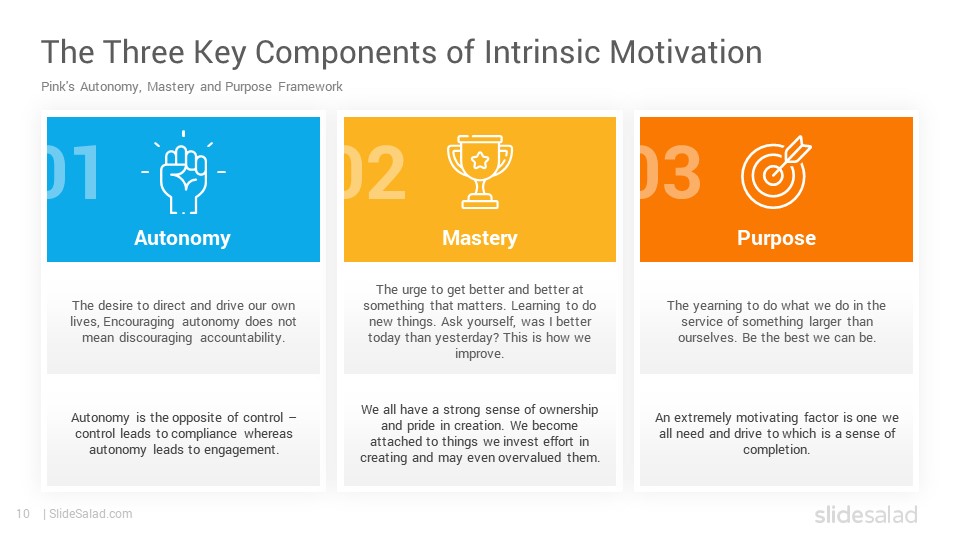 The Three Key Components of Intrinsic Motivation

Pink's Autonomy, Mastery and Purpose Framework

01

Autonomy

The desire to direct and drive our own lives, Encouraging autonomy does not mean discouraging accountability.

Autonomy is the opposite of control – control leads to compliance whereas autonomy leads to engagement.

02

Mastery

The urge to get better and better at something that matters. Learning to do new things. Ask yourself, was I better today than yesterday? This is how we improve.

We all have a strong sense of ownership and pride in creation. We become attached to things we invest effort in creating and may even overvalued them.

03

Purpose

The yearning to do what we do in the service of something larger than ourselves. Be the best we can be.

An extremely motivating factor is one we all need and drive to which is a sense of completion.

10 | SlideSalad.com

slidesalad